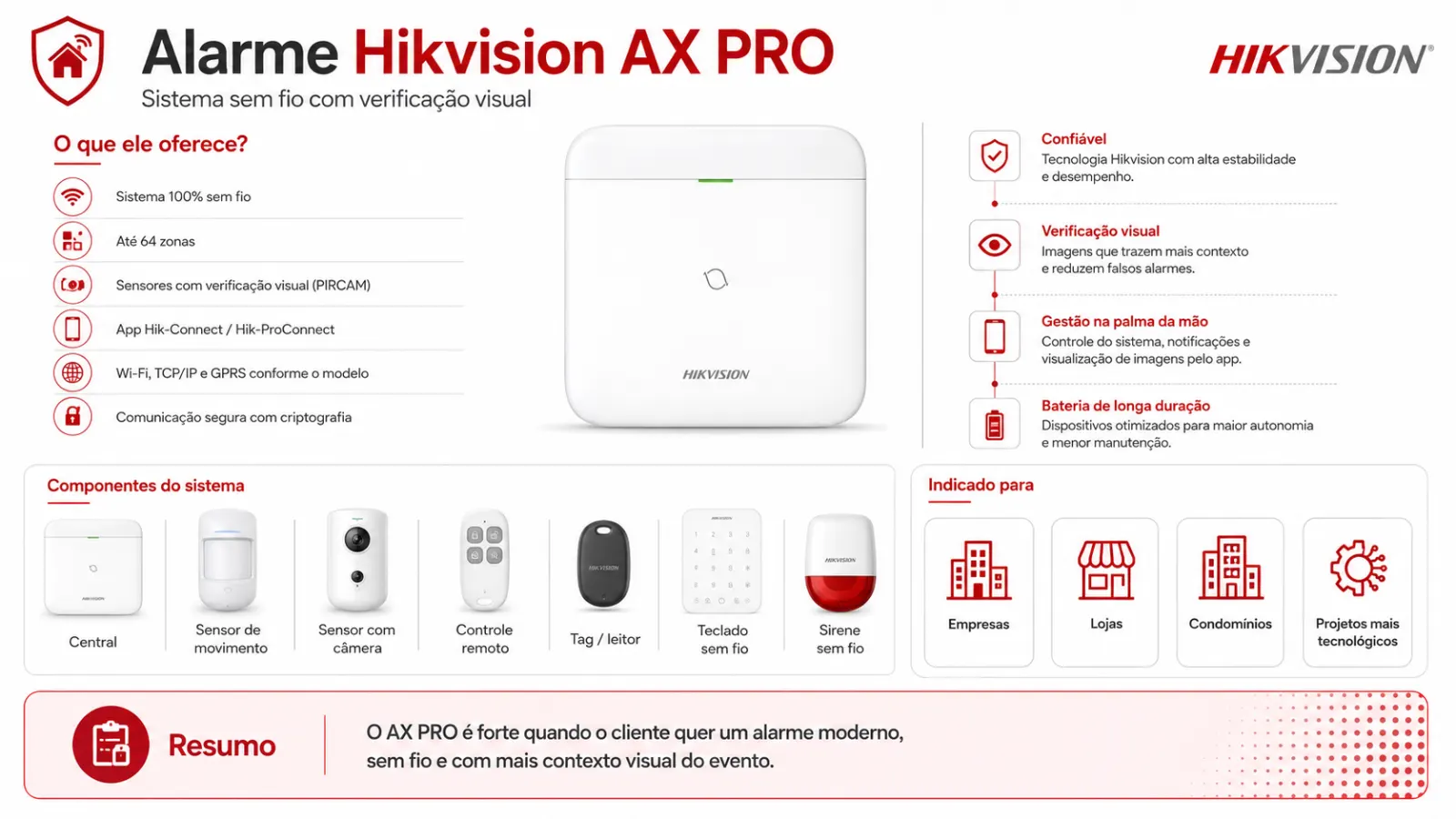 Alarme Hikvision AX PRO
Sistema sem fio com verificação visual

HIKVISION

O que ele oferece?

Sistema 100% sem fio

Até 64 zonas

Sensores com verificação visual (PIRCAM)

App Hik-Connect / Hik-ProConnect

Wi-Fi, TCP/IP e GPRS conforme o modelo

Comunicação segura com criptografia

HIKVISION

Confiável
Tecnologia Hikvision com alta estabilidade e desempenho.

Verificação visual
Imagens que trazem mais contexto e reduzem falsos alarmes.

Gestão na palma da mão
Controle do sistema, notificações e visualização de imagens pelo app.

Bateria de longa duração
Dispositivos otimizados para maior autonomia e menor manutenção.

Componentes do sistema

Central

Sensor de movimento

Sensor com câmera

Controle remoto

Tag / leitor

Teclado sem fio

Sirene sem fio

Indicado para

Empresas

Lojas

Condomínios

Projetos mais tecnológicos

Resumo

O AX PRO é forte quando o cliente quer um alarme moderno, sem fio e com mais contexto visual do evento.